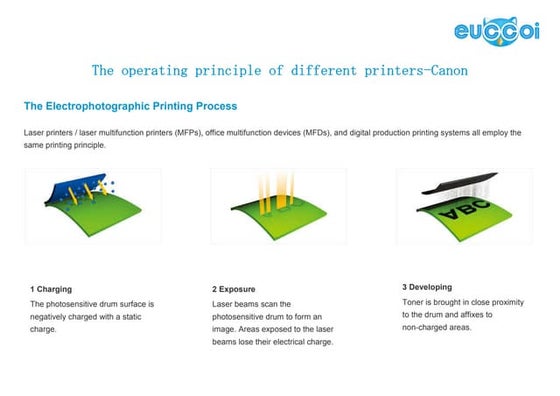 euccoi

The operating principle of different printers-Canon

The Electrophotographic Printing Process

Laser printers / laser multifunction printers (MFPs), office multifunction devices (MFDs), and digital production printing systems all employ the same printing principle.

ABC

1 Charging

The photosensitive drum surface is negatively charged with a static charge.

2 Exposure

Laser beams scan the photosensitive drum to form an image. Areas exposed to the laser beams lose their electrical charge.

3 Developing

Toner is brought in close proximity to the drum and affixes to non-charged areas.